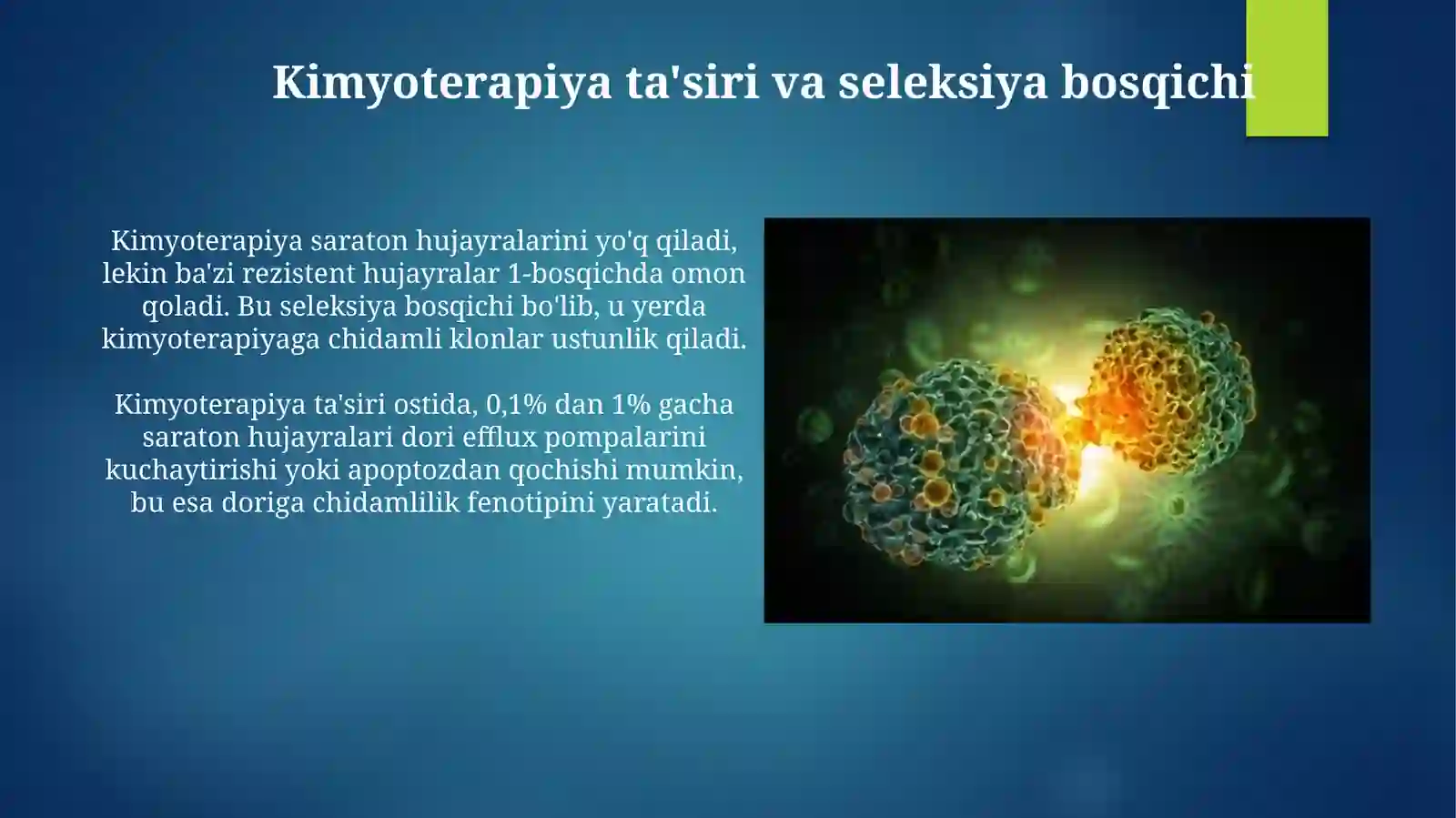 Kimyoterapiya ta'siri va seleksiya bosqichi

Kimyoterapiya saraton hujayralarini yo'q qiladi, lekin ba'zi rezistent hujayralar 1-bosqichda omon qoladi. Bu seleksiya bosqichi bo'lib, u yerda kimyoterapiyaga chidamli klonlar ustunlik qiladi.

Kimyoterapiya ta'siri ostida, 0,1% dan 1% gacha saraton hujayralari dori efflux pompalarini kuchaytirishi yoki apoptozdan qochishi mumkin, bu esa doriga chidamlilik fenotipini yaratadi.